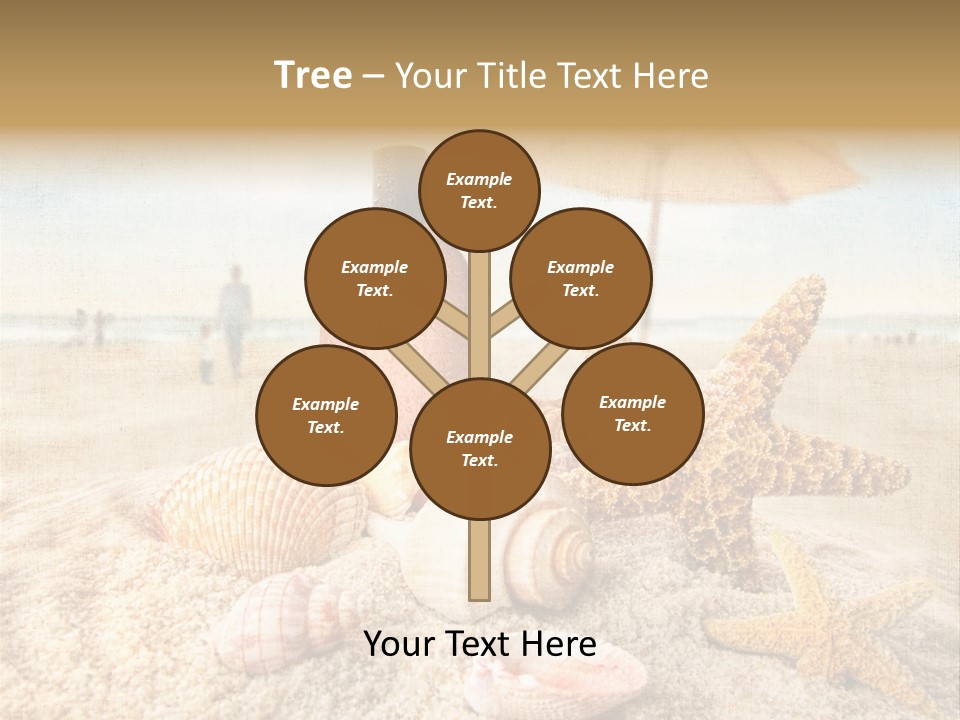 Tree – Your Title Text Here

Example Text.

Example Text.

Example Text.

Example Text.

Example Text.

Example Text.

Your Text Here